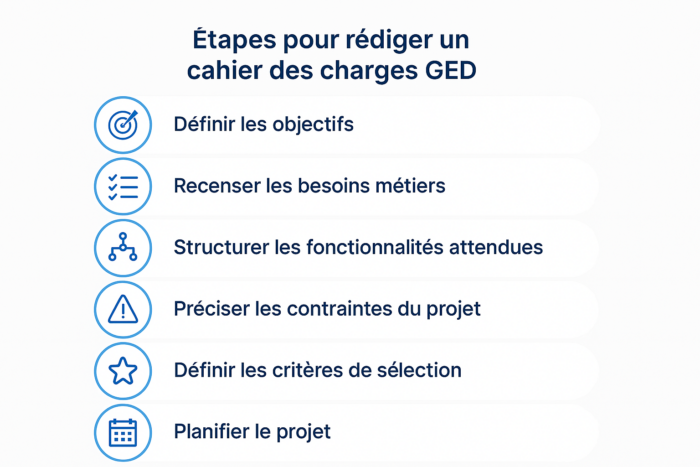 Étapes pour rédiger un cahier des charges GED

Définir les objectifs

Recenser les besoins métiers

Structurer les fonctionnalités attendues

Préciser les contraintes du projet

Définir les critères de sélection

Planifier le projet